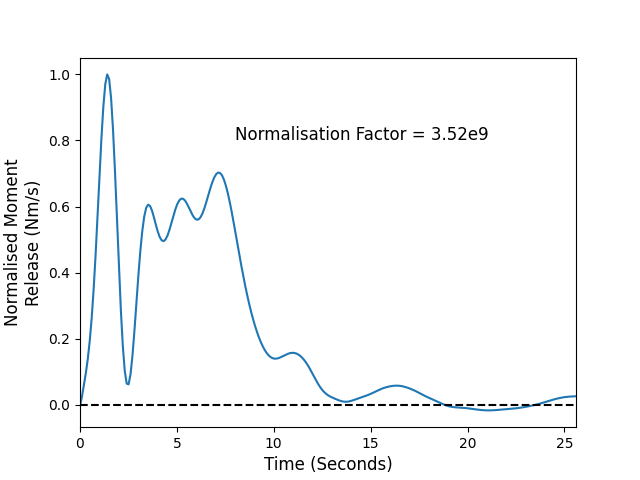 Normalised Moment Release (Nm/s)

1.0
0.8
0.6
0.4
0.2
0.0

Normalisation Factor = 3.52e9

0
5
10
15
20
25

Time (Seconds)